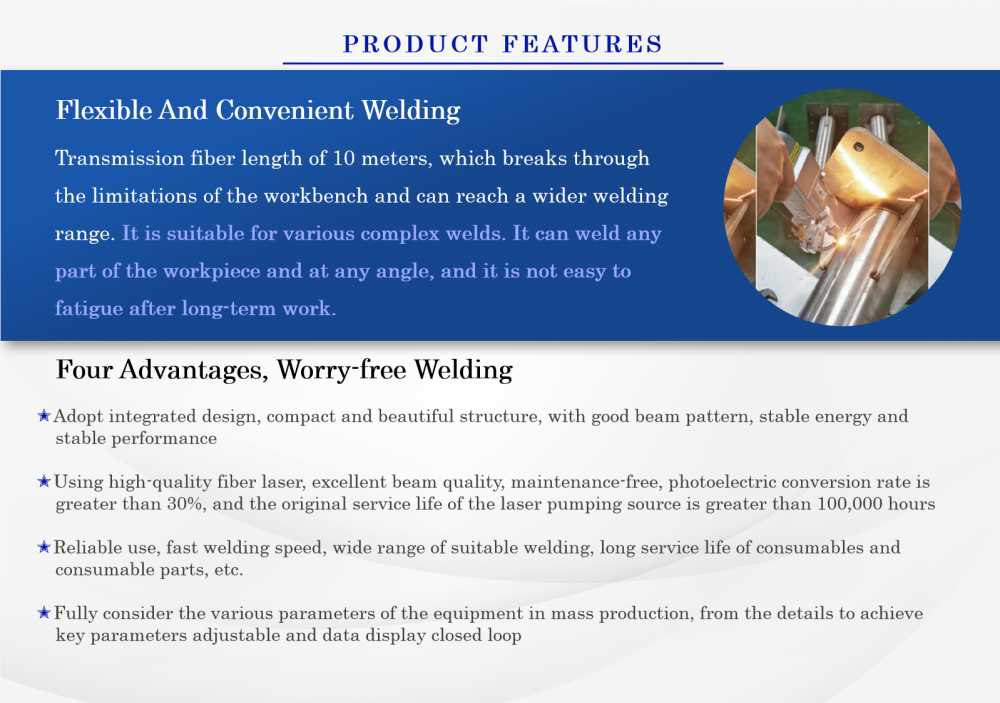 PRODUCT FEATURES

Flexible And Convenient Welding

Transmission fiber length of 10 meters, which breaks through the limitations of the workbench and can reach a wider welding range. It is suitable for various complex welds. It can weld any part of the workpiece and at any angle, and it is not easy to fatigue after long-term work.

Four Advantages, Worry-free Welding

★Adopt integrated design, compact and beautiful structure, with good beam pattern, stable energy and stable performance

★Using high-quality fiber laser, excellent beam quality, maintenance-free, photoelectric conversion rate is greater than 30%, and the original service life of the laser pumping source is greater than 100,000 hours

★Reliable use, fast welding speed, wide range of suitable welding, long service life of consumables and consumable parts, etc.

★Fully consider the various parameters of the equipment in mass production, from the details to achieve key parameters adjustable and data display closed loop